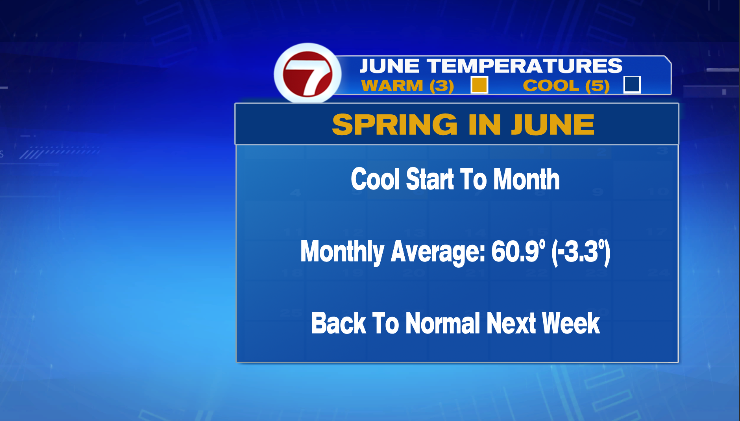 7

JUNE TEMPERATURES
WARM (3) COOL (5)

SPRING IN JUNE

Cool Start To Month

Monthly Average: 60.9° (-3.3°)

Back To Normal Next Week